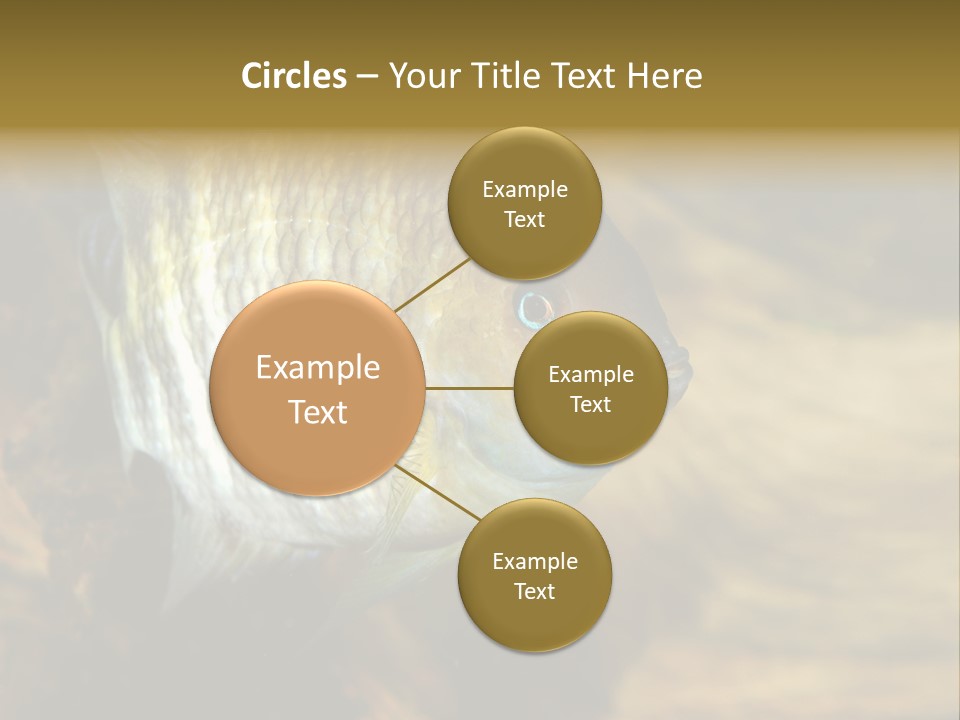 Circles – Your Title Text Here

Example Text

Example Text

Example Text

Example Text